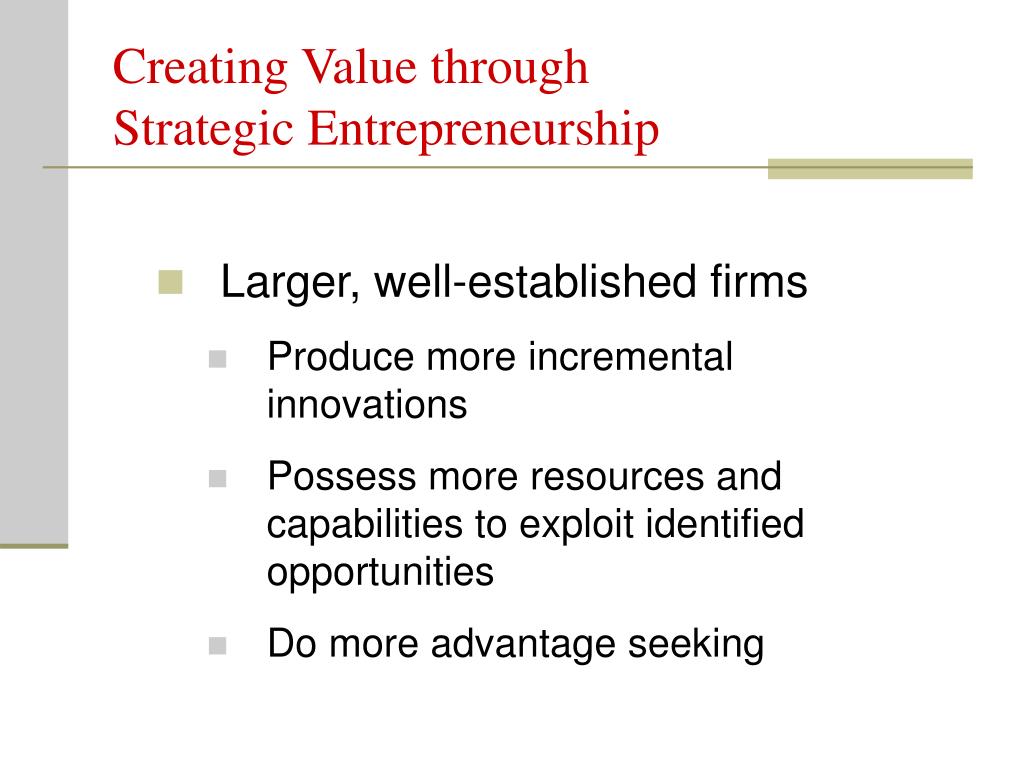 Creating Value through Strategic Entrepreneurship

Larger, well-established firms

Produce more incremental innovations

Possess more resources and capabilities to exploit identified opportunities

Do more advantage seeking